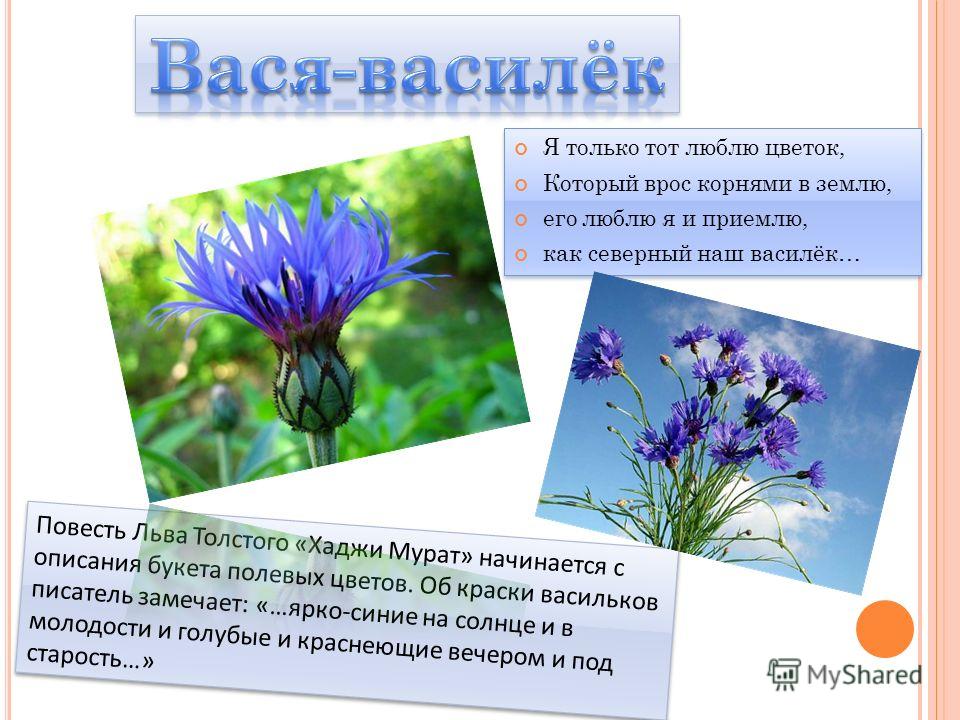 Вася-василёк

Я только тот люблю цветок,
Который врос корнями в землю,
его люблю я и приемлю,
как северный наш василёк…

Повесть Льва Толстого «Хаджи Мурат» начинается с описания букета полевых цветов. Об краски васильков писатель замечает: «…ярко-синие на солнце и в молодости и голубые и краснеющие вечером и под старость…»

MyShared